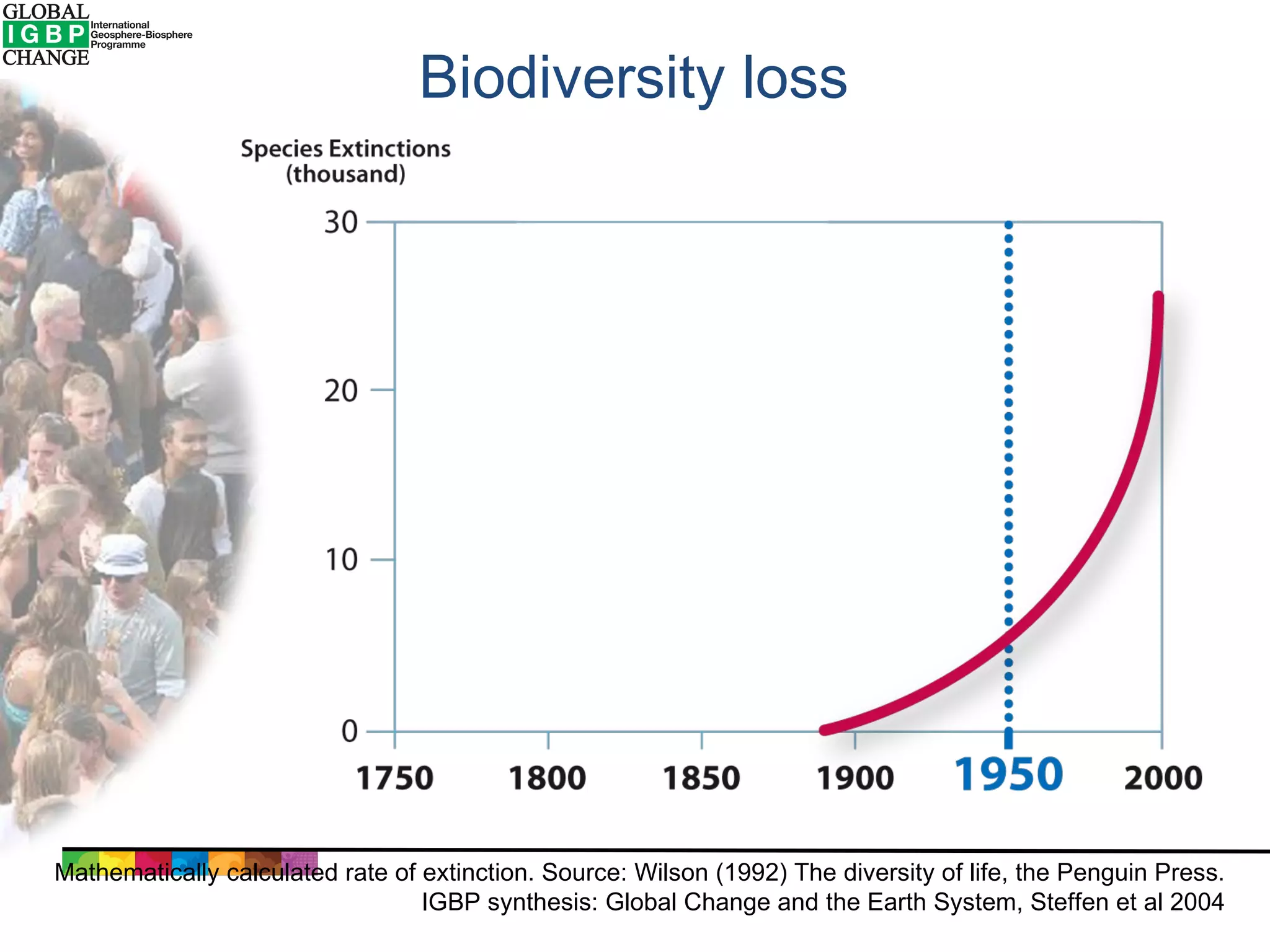 GLOBAL
IGBP
CHANGE
International Geosphere-Biosphere Programme

Biodiversity loss

Species Extinctions (thousand)

30
20
10
0

1750
1800
1850
1900
1950
2000

Mathematically calculated rate of extinction. Source: Wilson (1992) The diversity of life, the Penguin Press.
IGBP synthesis: Global Change and the Earth System, Steffen et al 2004